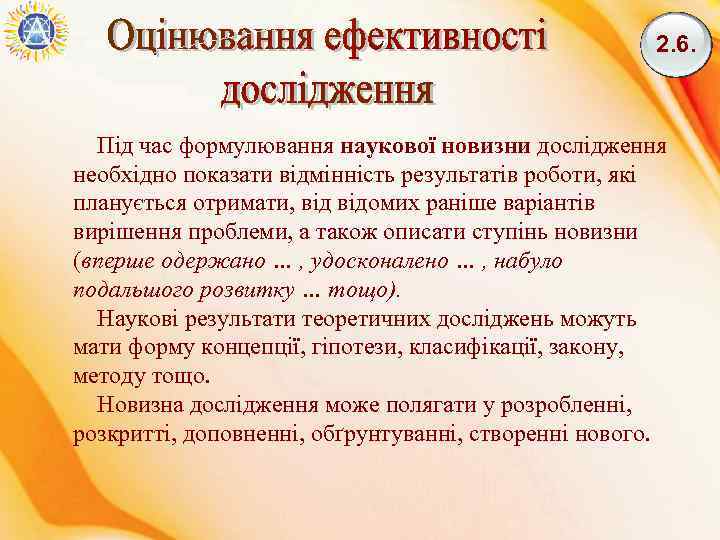 Оцінювання ефективності дослідження

2.6.

Під час формулювання наукової новизни дослідження необхідно показати відмінність результатів роботи, які планується отримати, від відомих раніше варіантів вирішення проблеми, а також описати ступінь новизни (вперше одержано ... , удосконалено ... , набуло подальшого розвитку ... тощо).

Наукові результати теоретичних досліджень можуть мати форму концепції, гіпотези, класифікації, закону, методу тощо.

Новизна дослідження може полягати у розробленні, розкритті, доповненні, обґрунтуванні, створенні нового.